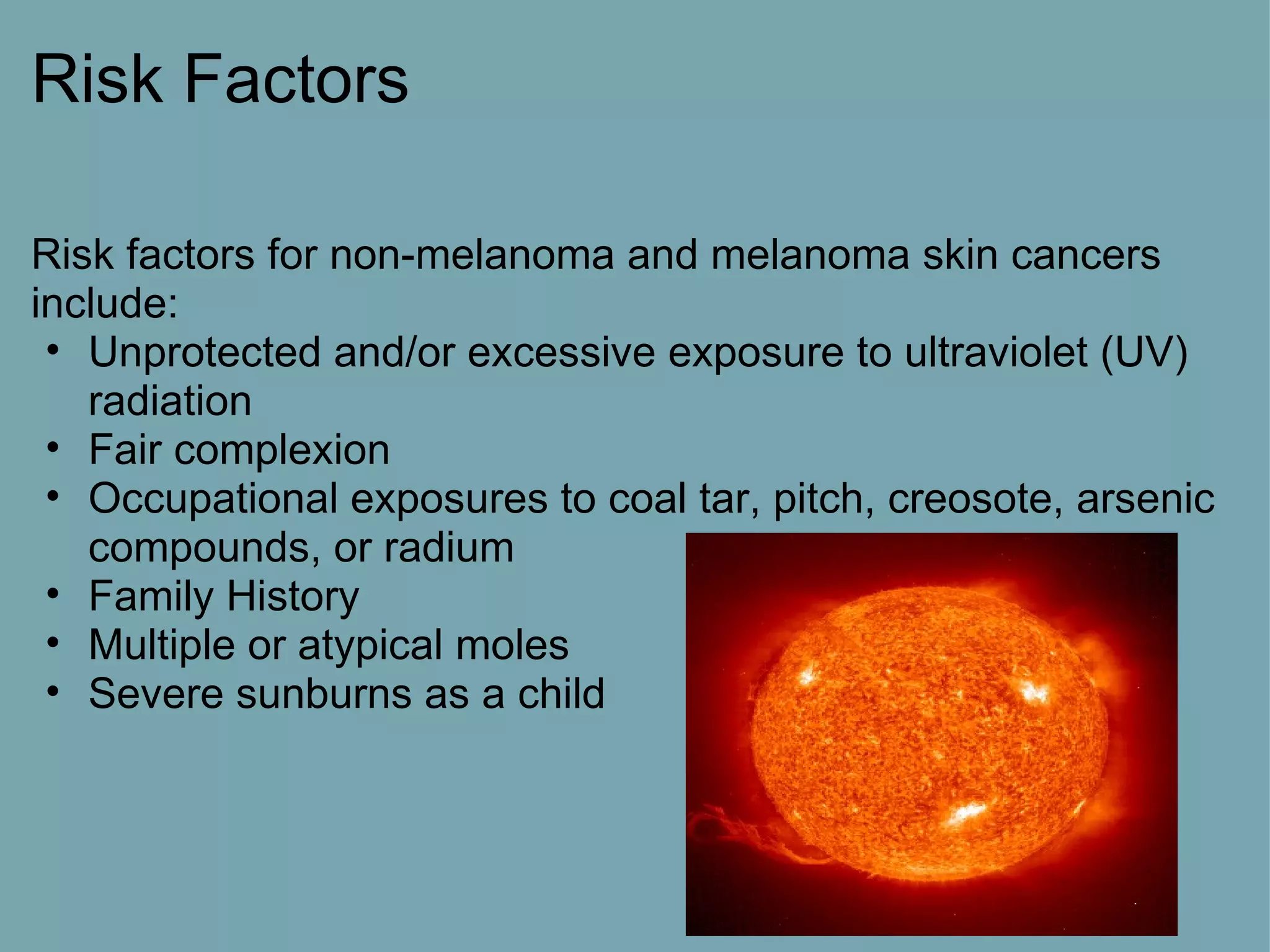 Risk Factors

Risk factors for non-melanoma and melanoma skin cancers include:
• Unprotected and/or excessive exposure to ultraviolet (UV) radiation
• Fair complexion
• Occupational exposures to coal tar, pitch, creosote, arsenic compounds, or radium
• Family History
• Multiple or atypical moles
• Severe sunburns as a child